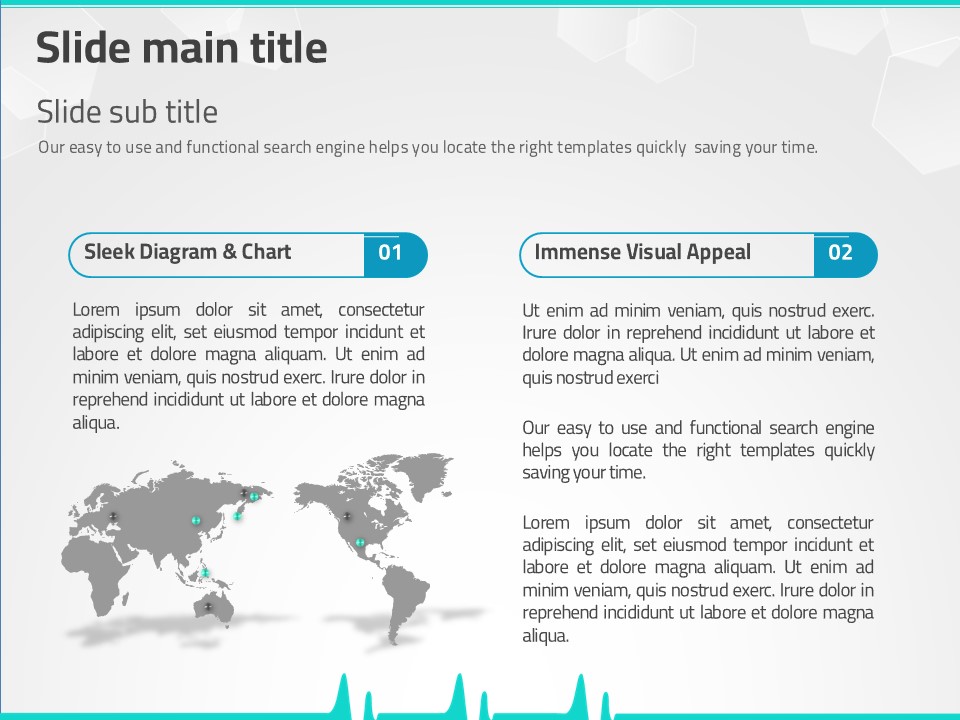 Slide main title

Slide sub title

Our easy to use and functional search engine helps you locate the right templates quickly saving your time.

Sleek Diagram & Chart 01

Lorem ipsum dolor sit amet, consectetur adipiscing elit, set eiusmod tempor incidunt et labore et dolore magna aliquam. Ut enim ad minim veniam, quis nostrud exerc. Irure dolor in reprehend incididunt ut labore et dolore magna aliqua.

Immense Visual Appeal 02

Ut enim ad minim veniam, quis nostrud exerc. Irure dolor in reprehend incididunt ut labore et dolore magna aliqua. Ut enim ad minim veniam, quis nostrud exerci

Our easy to use and functional search engine helps you locate the right templates quickly saving your time.

Lorem ipsum dolor sit amet, consectetur adipiscing elit, set eiusmod tempor incidunt et labore et dolore magna aliquam. Ut enim ad minim veniam, quis nostrud exerc. Irure dolor in reprehend incididunt ut labore et dolore magna aliqua.